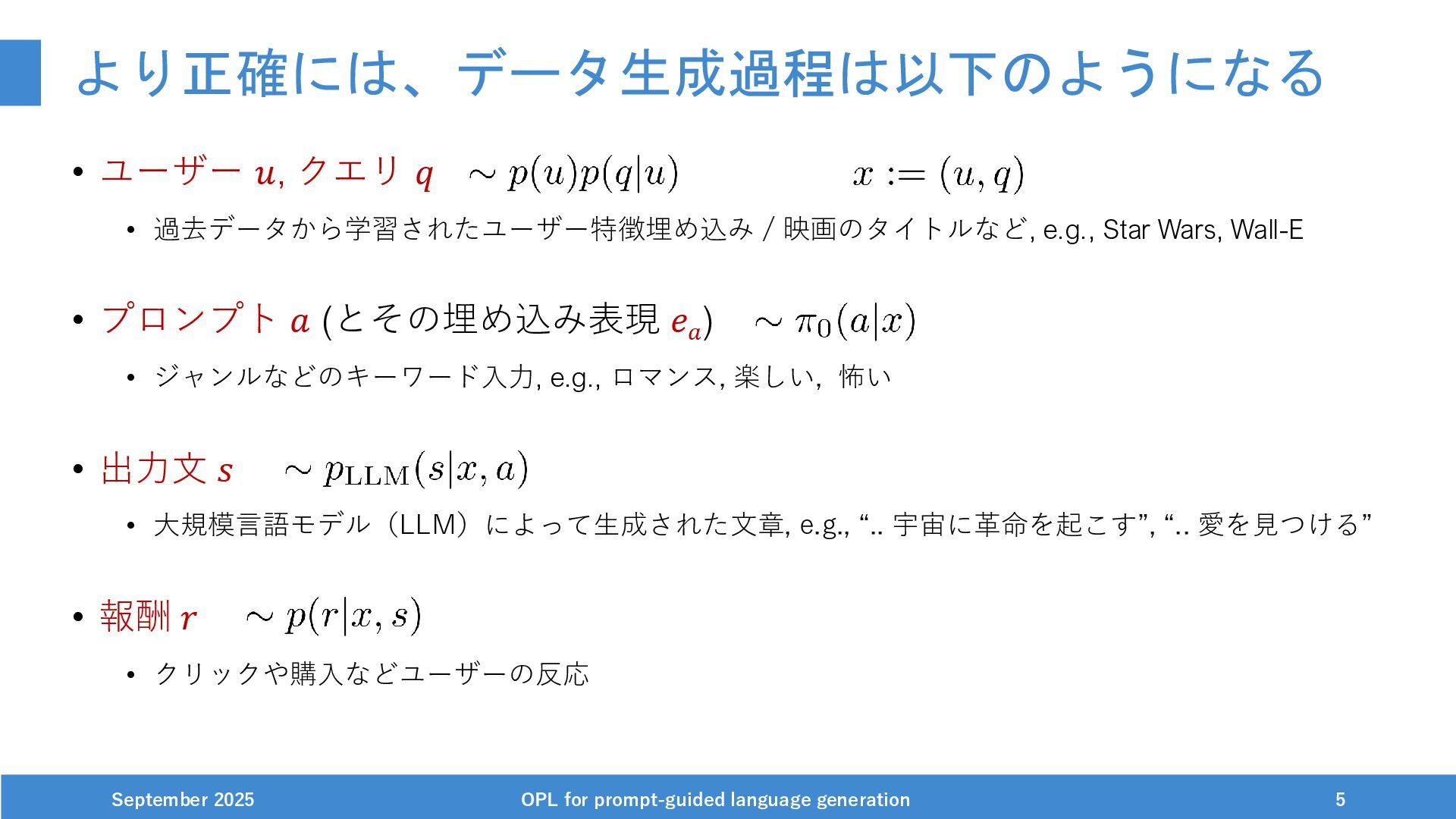 より正確には、データ生成過程は以下のようになる

• ユーザー $u$, クエリ $q$ $\sim p(u)p(q|u)$ $x := (u, q)$

• 過去データから学習されたユーザー特徴埋め込み / 映画のタイトルなど, e.g., Star Wars, Wall-E

• プロンプト $a$ (とその埋め込み表現 $e_a$) $\sim \pi_0(a|x)$

• ジャンルなどのキーワード入力, e.g., ロマンス, 楽しい, 怖い

• 出力文 $s$ $\sim p_{\mathrm{LLM}}(s|x, a)$

• 大規模言語モデル（LLM）によって生成された文章, e.g., “.. 宇宙に革命を起こす”, “.. 愛を見つける”

• 報酬 $r$ $\sim p(r|x, s)$

• クリックや購入などユーザーの反応

September 2025 OPL for prompt-guided language generation 5